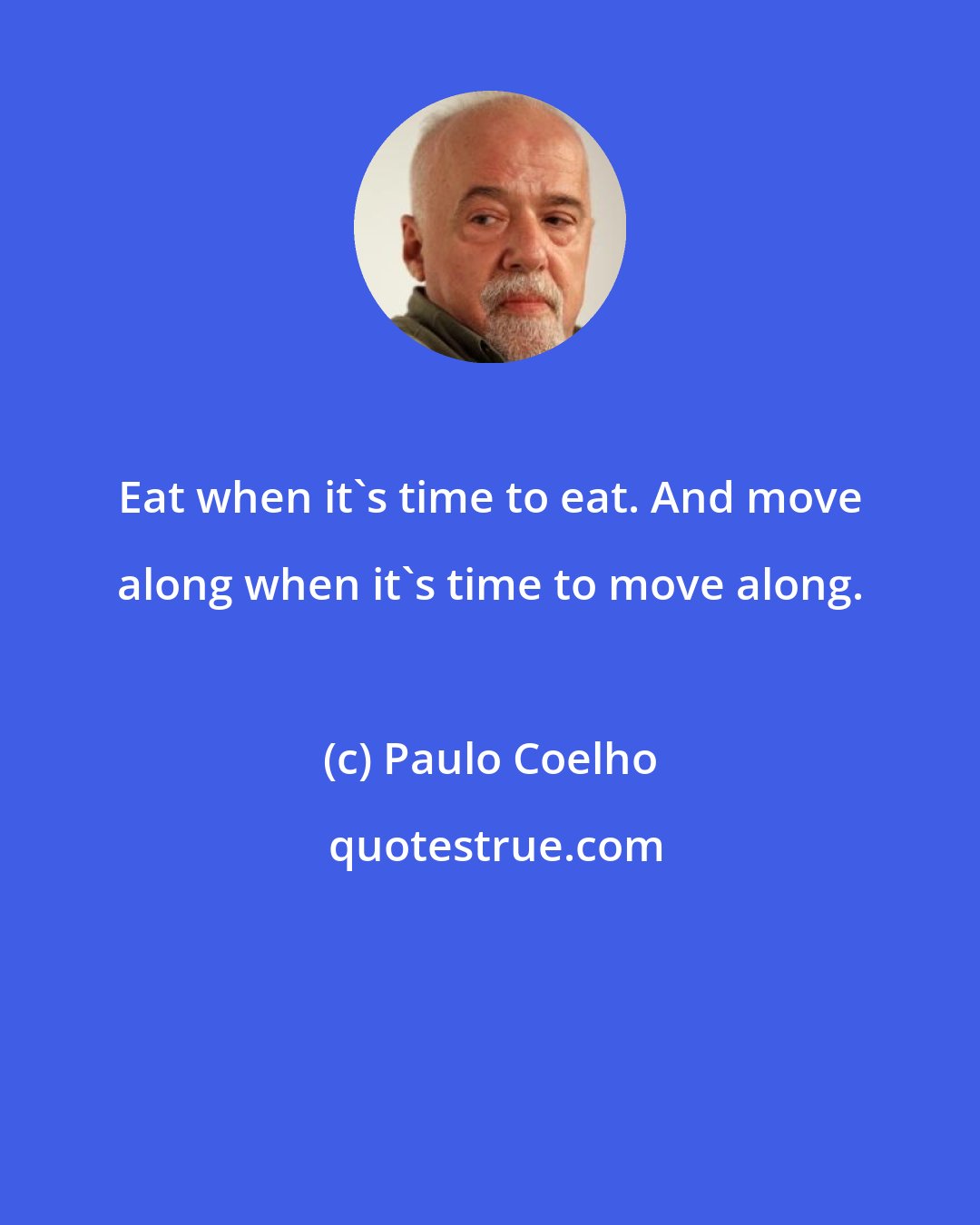 Eat when it`s time to eat. And move along when it`s time to move along.

(c) Paulo Coelho

quotestrue.com